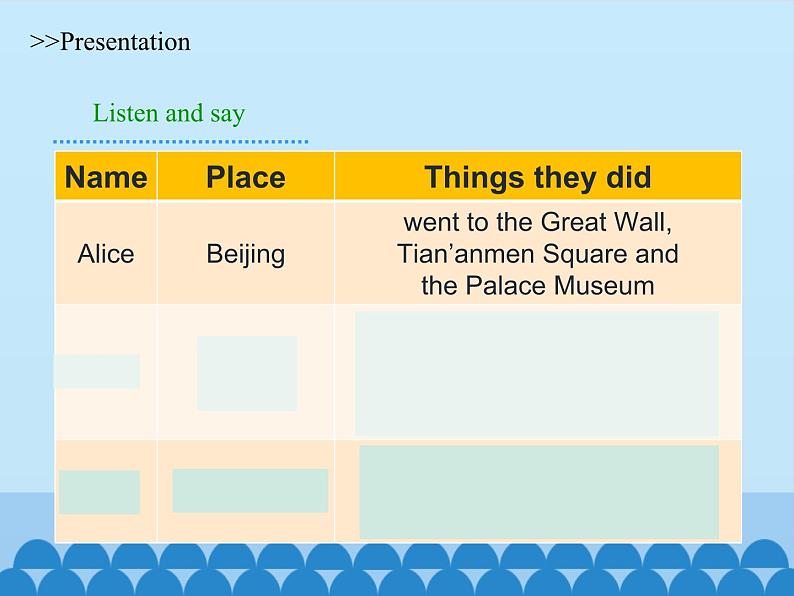 >>Presentation

Listen and say

| Name | Place | Things they did |
|---|---|---|
| Alice | Beijing | went to the Great Wall, Tian’anmen Square and the Palace Museum |
| | | |
| | | |